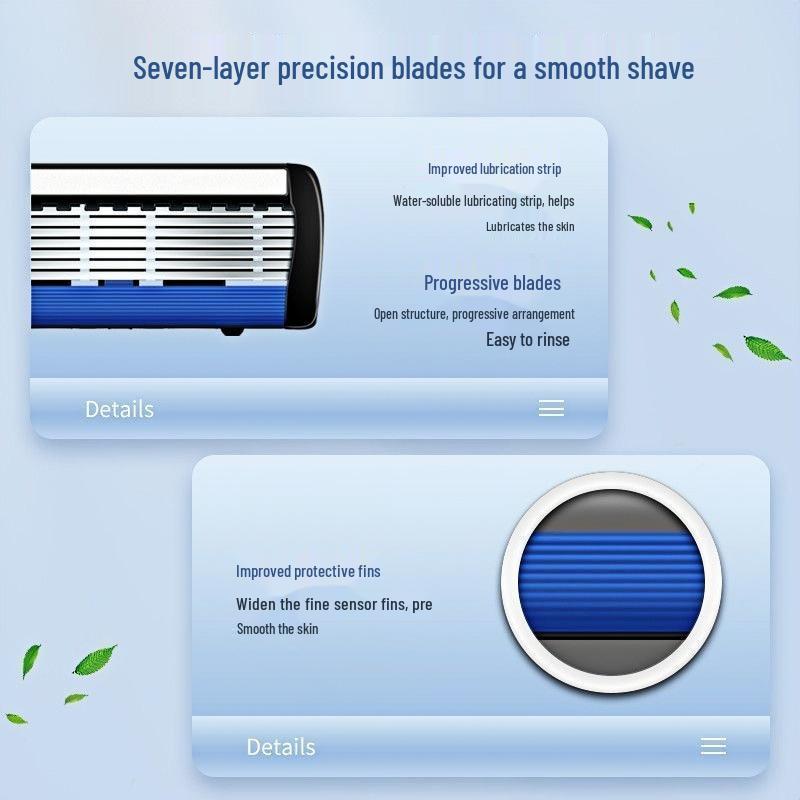 Seven-layer precision blades for a smooth shave

Improved lubrication strip

Water-soluble lubricating strip, helps

Lubricates the skin

Progressive blades

Open structure, progressive arrangement

Easy to rinse

Details

Improved protective fins

Widen the fine sensor fins, pre

Smooth the skin

Details